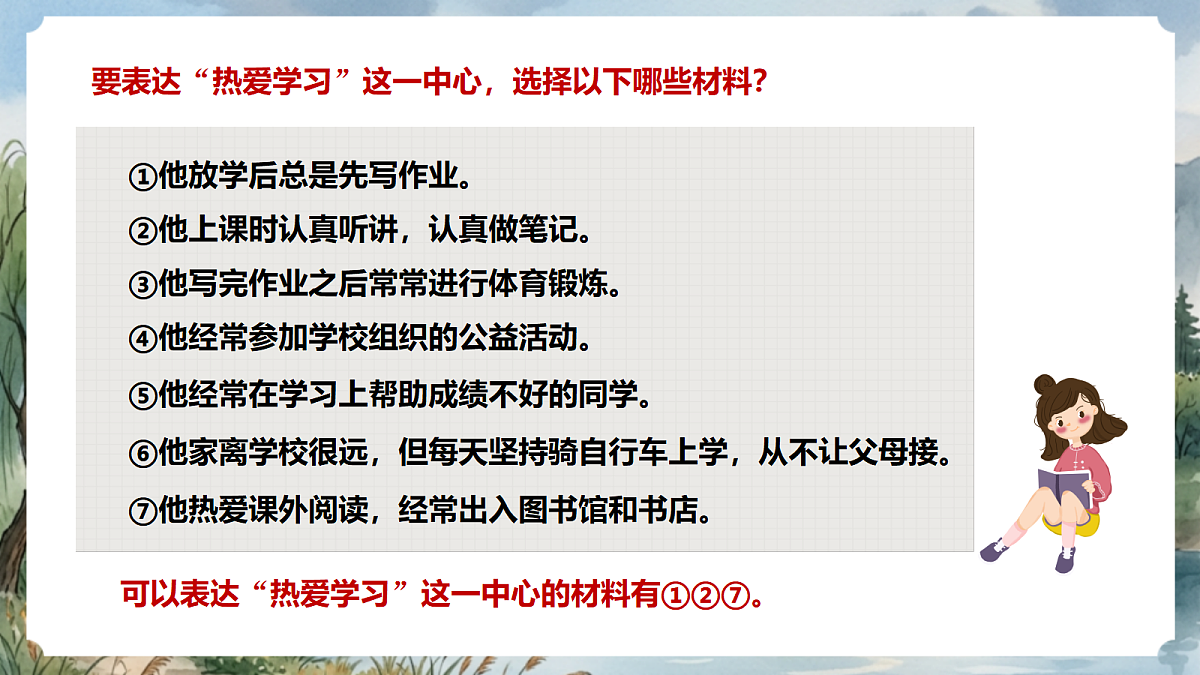 要表达“热爱学习”这一中心，选择以下哪些材料？

①他放学后总是先写作业。
②他上课时认真听讲，认真做笔记。
③他写完作业之后常常进行体育锻炼。
④他经常参加学校组织的公益活动。
⑤他经常在学习上帮助成绩不好的同学。
⑥他家离学校很远，但每天坚持骑自行车上学，从不让父母接。
⑦他热爱课外阅读，经常出入图书馆和书店。

可以表达“热爱学习”这一中心的材料有①②⑦。